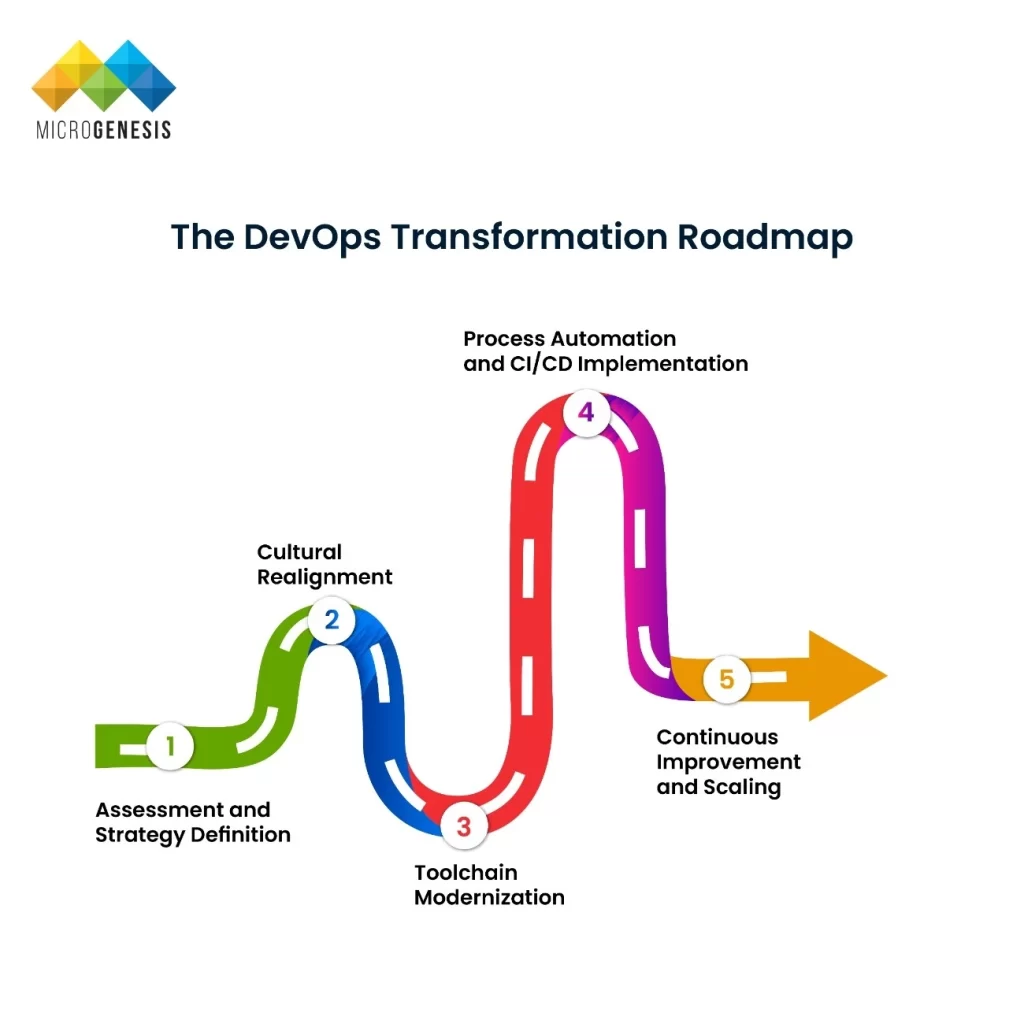 MICROGENESIS

The DevOps Transformation Roadmap

1
Assessment and Strategy Definition

2
Cultural Realignment

3
Toolchain Modernization

4
Process Automation and CI/CD Implementation

5
Continuous Improvement and Scaling